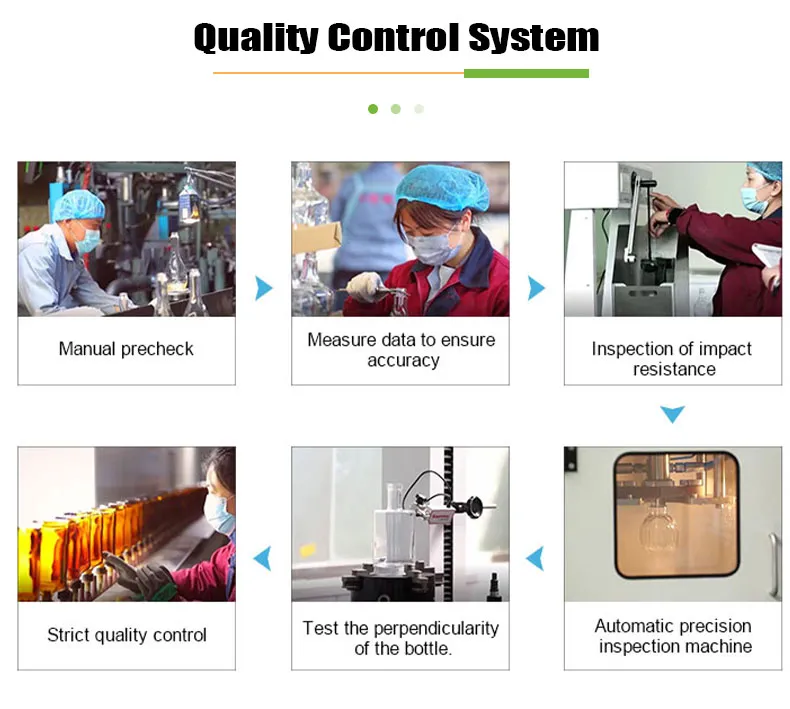 Quality Control System

Manual precheck

Measure data to ensure accuracy

Inspection of impact resistance

Automatic precision inspection machine

Test the perpendicularity of the bottle.

Strict quality control